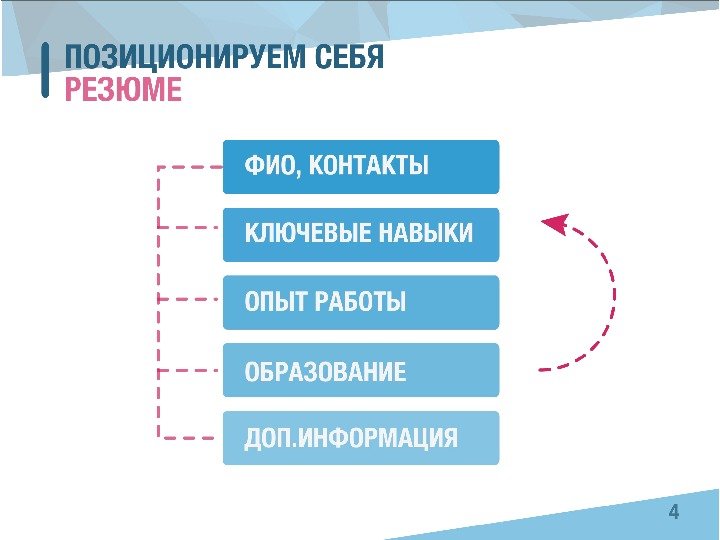 ПОЗИЦИОНИРУЕМ СЕБЯ
РЕЗЮМЕ

ФИО, КОНТАКТЫ

КЛЮЧЕВЫЕ НАВЫКИ

ОПЫТ РАБОТЫ

ОБРАЗОВАНИЕ

ДОП.ИНФОРМАЦИЯ

4